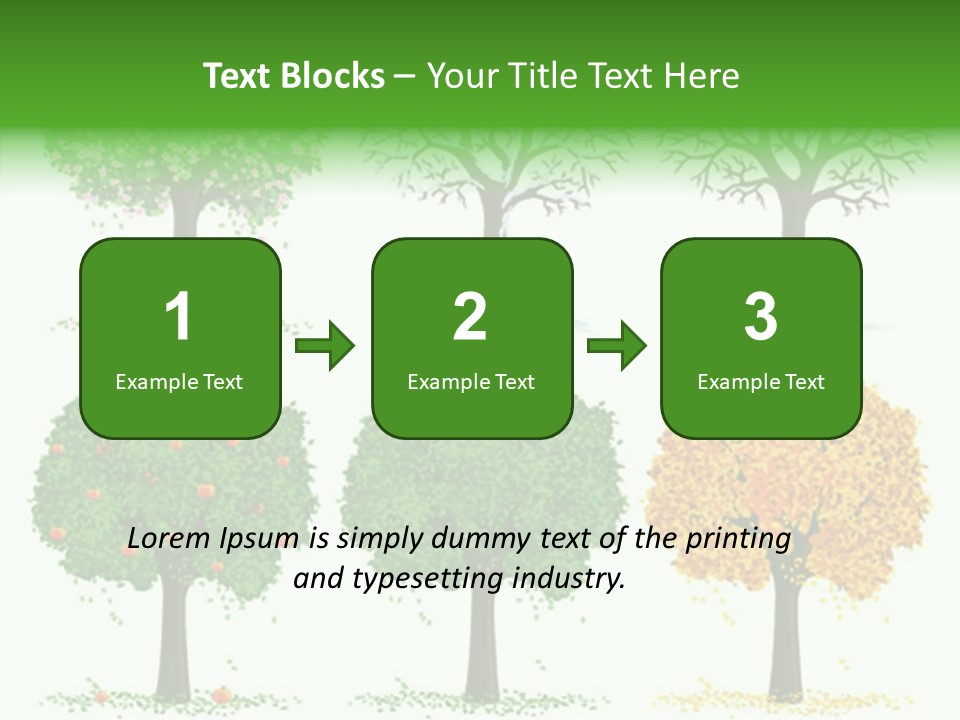 Text Blocks – Your Title Text Here

1
Example Text

2
Example Text

3
Example Text

Lorem Ipsum is simply dummy text of the printing and typesetting industry.